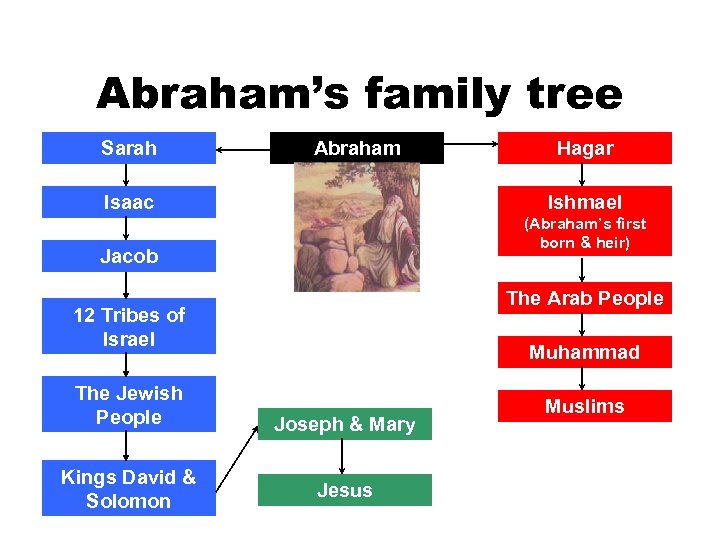 Abraham's family tree

Sarah

Isaac

Jacob

12 Tribes of Israel

The Jewish People

Kings David & Solomon

Abraham

Joseph & Mary

Jesus

Hagar

Ishmael (Abraham's first born & heir)

The Arab People

Muhammad

Muslims